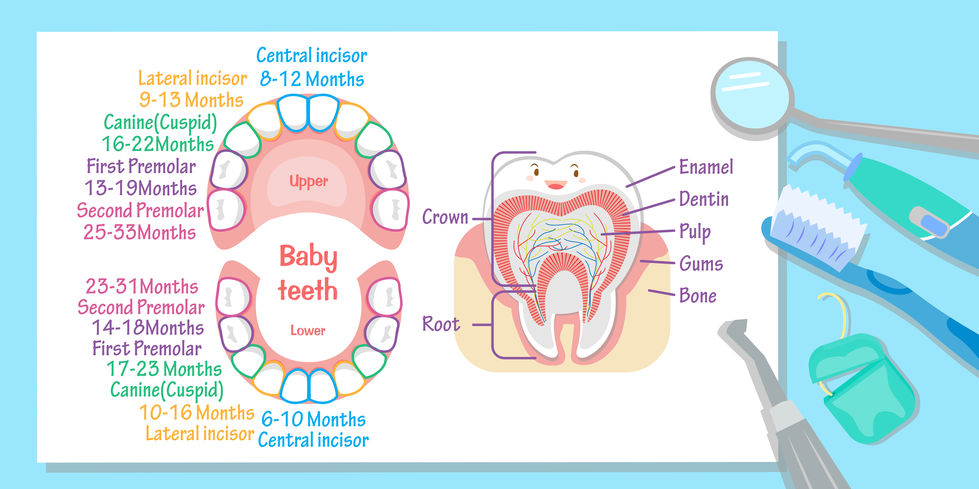 Central incisor
8-12 Months
Lateral incisor
9-13 Months
Canine(Cuspid)
16-22Months
First Premolar
13-19Months
Second Premolar
25-33Months

Upper

Baby teeth

Lower

23-31Months
Second Premolar
14-18Months
First Premolar
17-23 Months
Canine(Cuspid)
10-16 Months
Lateral incisor
6-10 Months
Central incisor

Crown
Root
Enamel
Dentin
Pulp
Gums
Bone